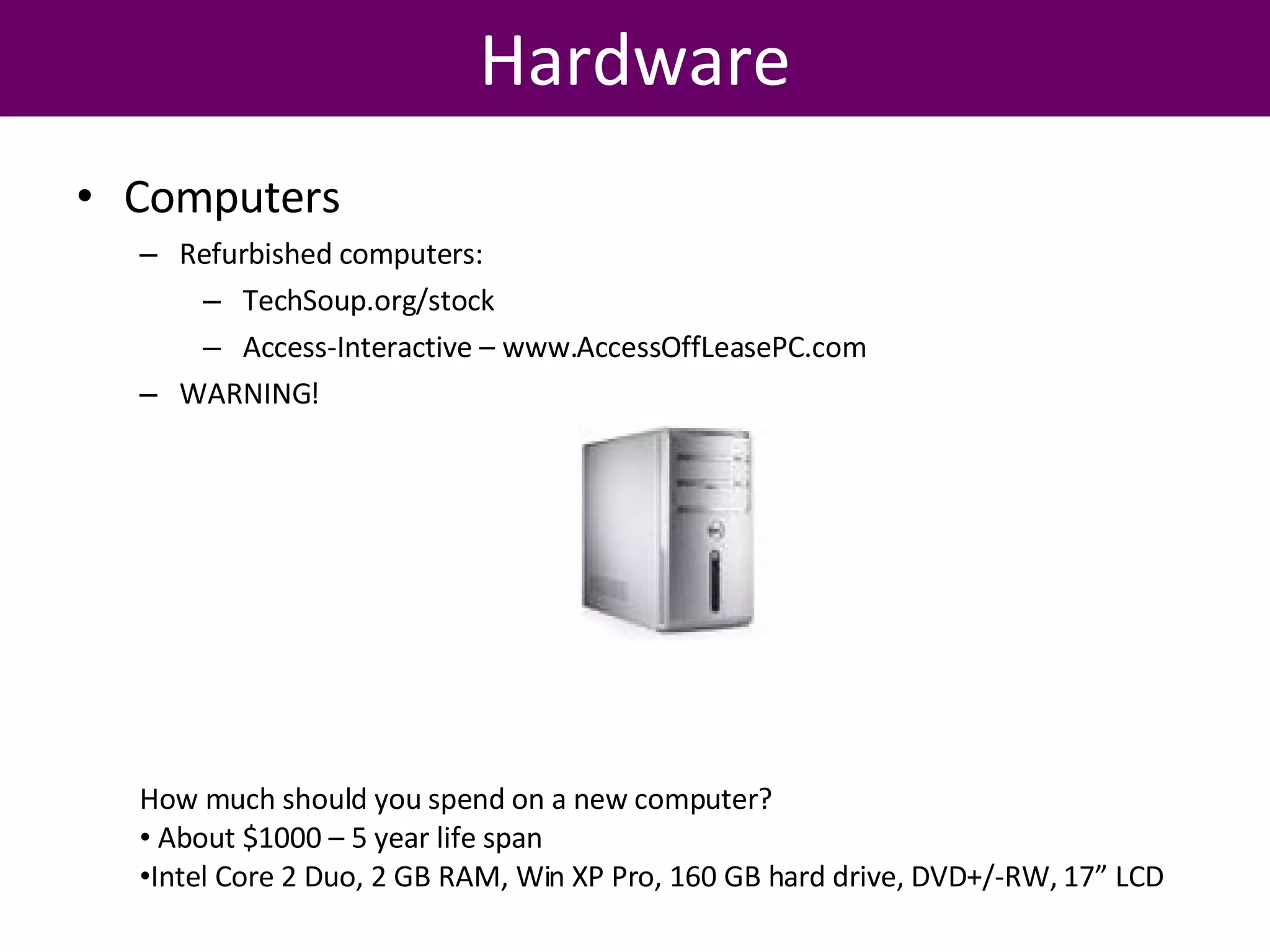 Hardware

• Computers
– Refurbished computers:
– TechSoup.org/stock
– Access-Interactive – www.AccessOffLeasePC.com
– WARNING!

How much should you spend on a new computer?
• About \$1000 – 5 year life span
•Intel Core 2 Duo, 2 GB RAM, Win XP Pro, 160 GB hard drive, DVD+/-RW, 17” LCD